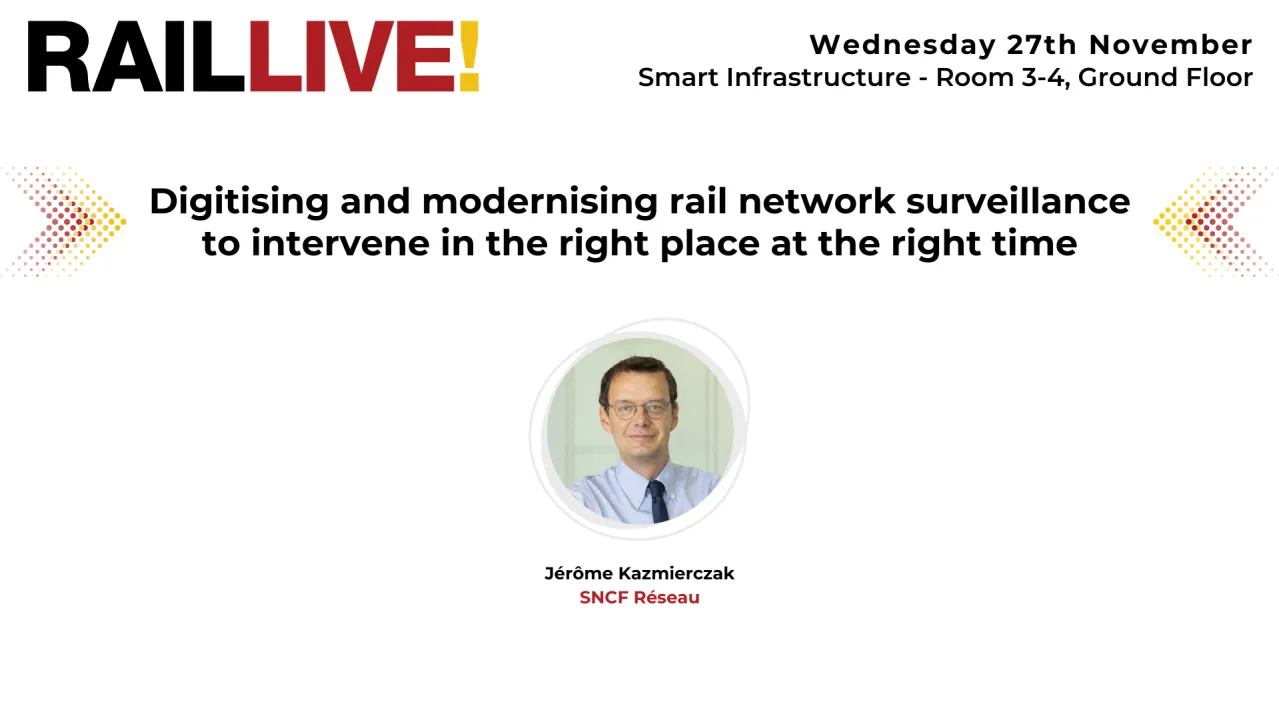 RAILLIVE!

Wednesday 27th November
Smart Infrastructure - Room 3-4, Ground Floor

Digitising and modernising rail network surveillance to intervene in the right place at the right time

Jérôme Kazmierczak
SNCF Réseau